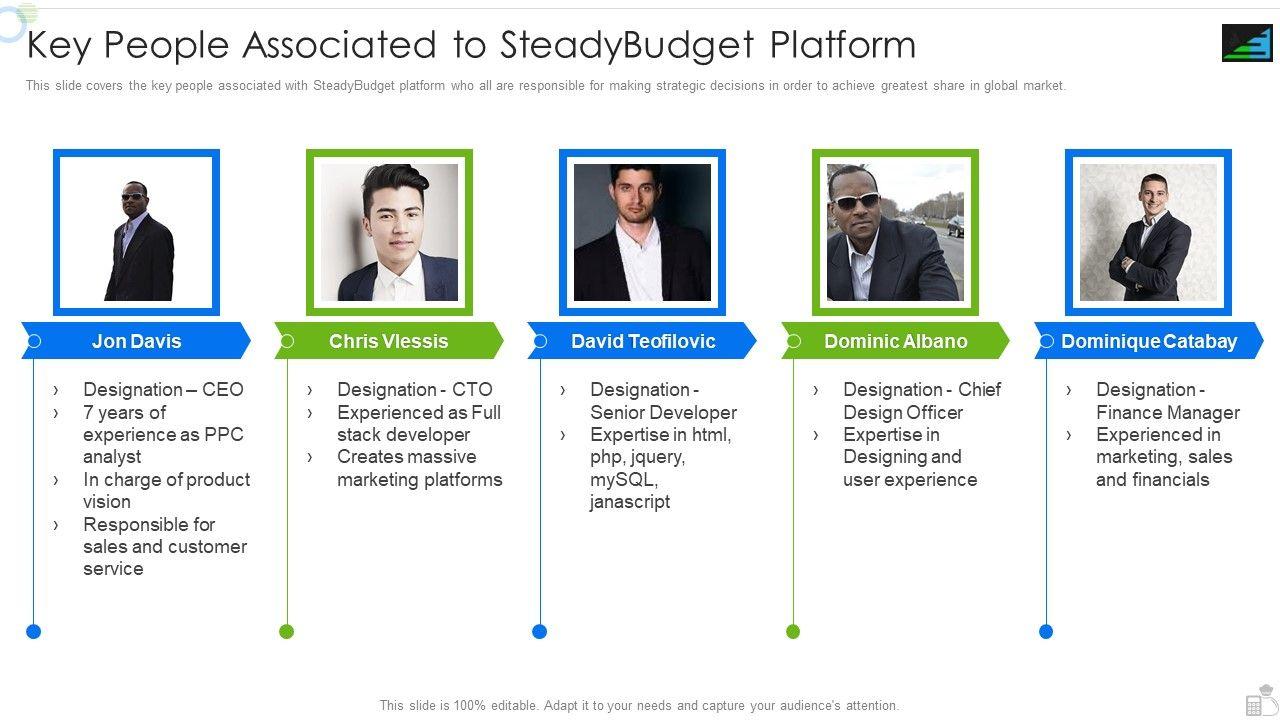 Key People Associated to SteadyBudget Platform

This slide covers the key people associated with SteadyBudget platform who all are responsible for making strategic decisions in order to achieve greatest share in global market.

Jon Davis

› Designation – CEO
› 7 years of experience as PPC analyst
› In charge of product vision
› Responsible for sales and customer service

Chris Vlessis

› Designation - CTO
› Experienced as Full stack developer
› Creates massive marketing platforms

David Teofilovic

› Designation - Senior Developer
› Expertise in html, php, jquery, mySQL, janascript

Dominic Albano

› Designation - Chief Design Officer
› Expertise in Designing and user experience

Dominique Catabay

› Designation - Finance Manager
› Experienced in marketing, sales and financials

This slide is 100% editable. Adapt it to your needs and capture your audience's attention.